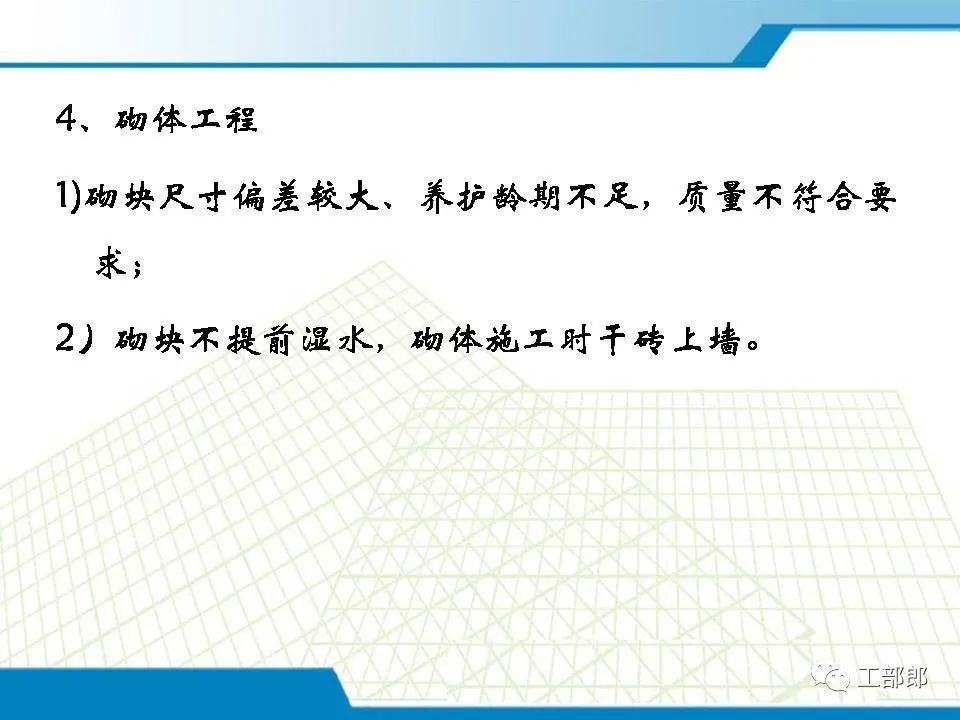 4、砌体工程

1)砌块尺寸偏差较大、养护龄期不足，质量不符合要求；

2）砌块不提前湿水，砌体施工时干砖上墙。

工部郎